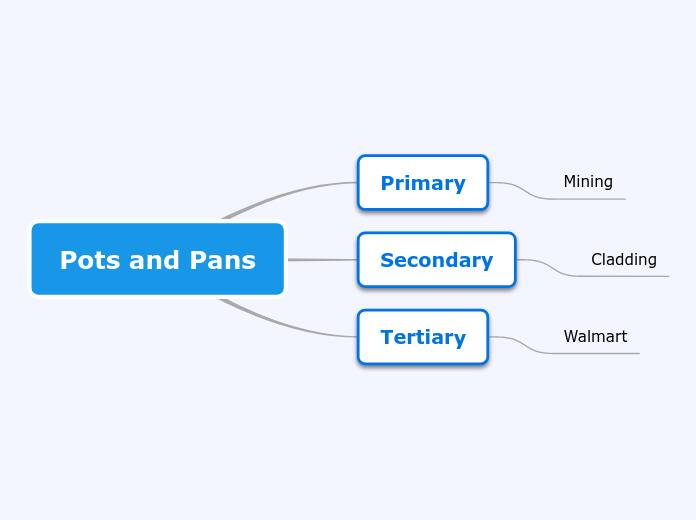 Pots and Pans

Primary

Mining

Secondary

Cladding

Tertiary

Walmart